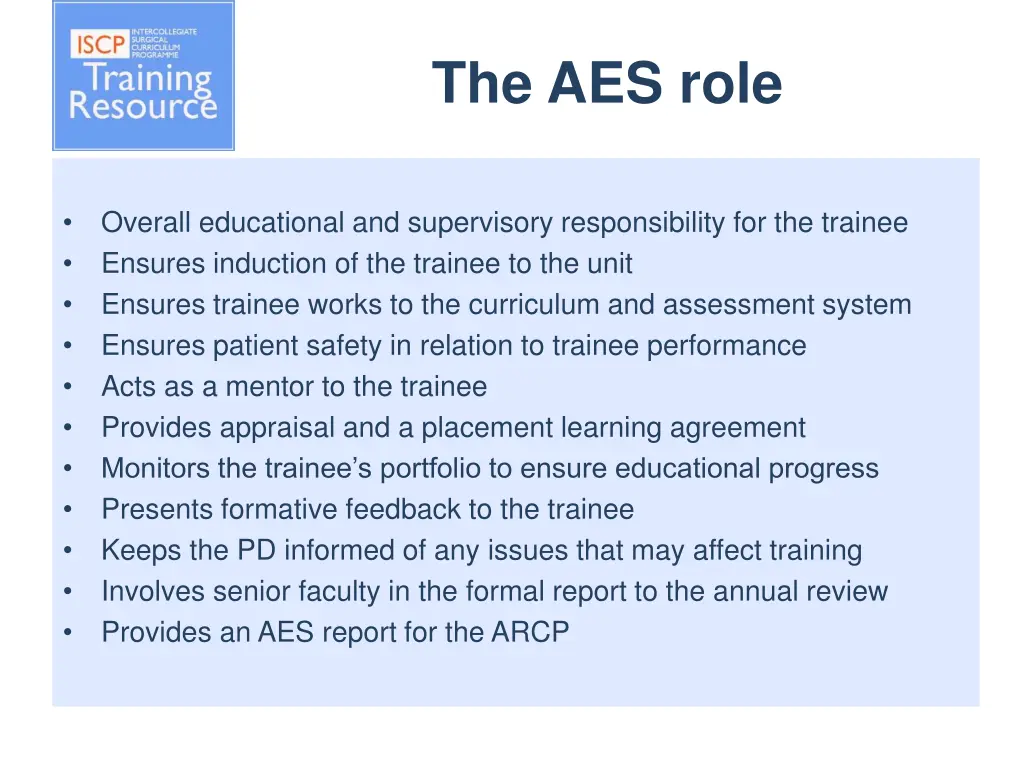 ISCP INTERCOLLEGIATE SURGICAL CURRICULUM PROGRAMME
Training Resource

The AES role

• Overall educational and supervisory responsibility for the trainee
• Ensures induction of the trainee to the unit
• Ensures trainee works to the curriculum and assessment system
• Ensures patient safety in relation to trainee performance
• Acts as a mentor to the trainee
• Provides appraisal and a placement learning agreement
• Monitors the trainee's portfolio to ensure educational progress
• Presents formative feedback to the trainee
• Keeps the PD informed of any issues that may affect training
• Involves senior faculty in the formal report to the annual review
• Provides an AES report for the ARCP